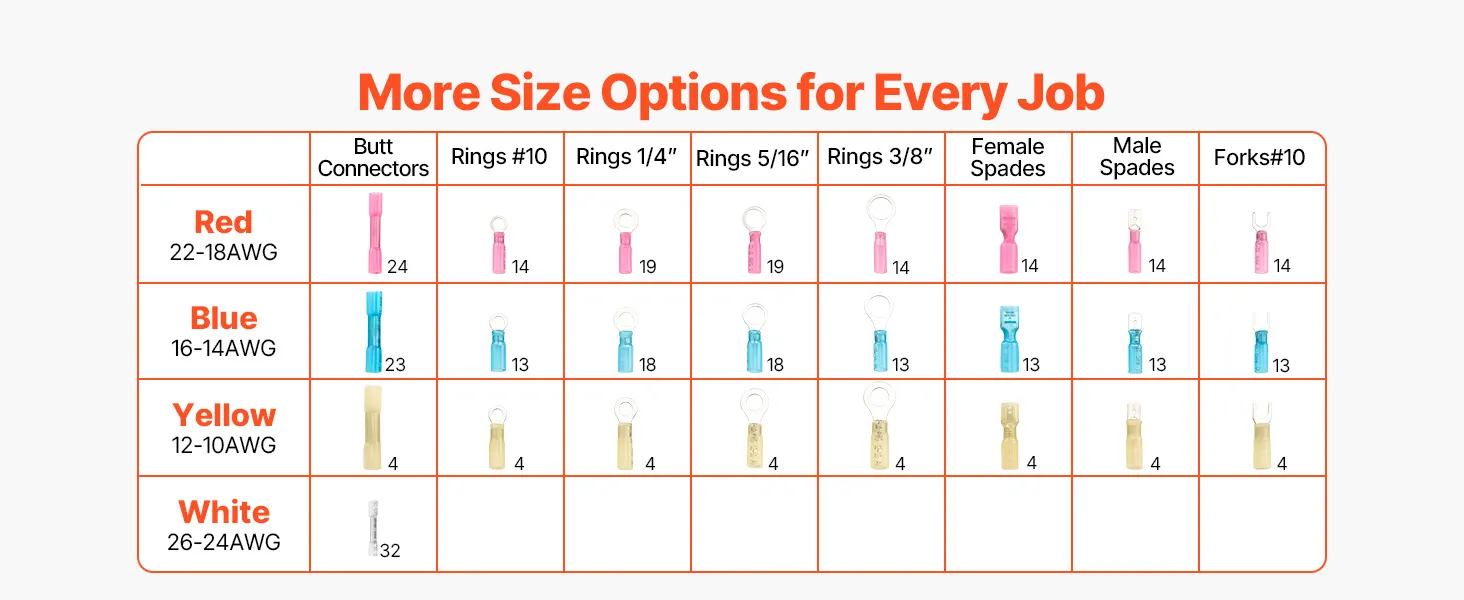 More Size Options for Every Job

|  | Butt Connectors | Rings #10 | Rings 1/4″ | Rings 5/16″ | Rings 3/8″ | Female Spades | Male Spades | Forks#10 |
|---|---|---|---|---|---|---|---|---|
| Red 22-18AWG | 24 | 14 | 19 | 19 | 14 | 14 | 14 | 14 |
| Blue 16-14AWG | 23 | 13 | 18 | 18 | 13 | 13 | 13 | 13 |
| Yellow 12-10AWG | 4 | 4 | 4 | 4 | 4 | 4 | 4 | 4 |
| White 26-24AWG | 32 |  |  |  |  |  |  |  |